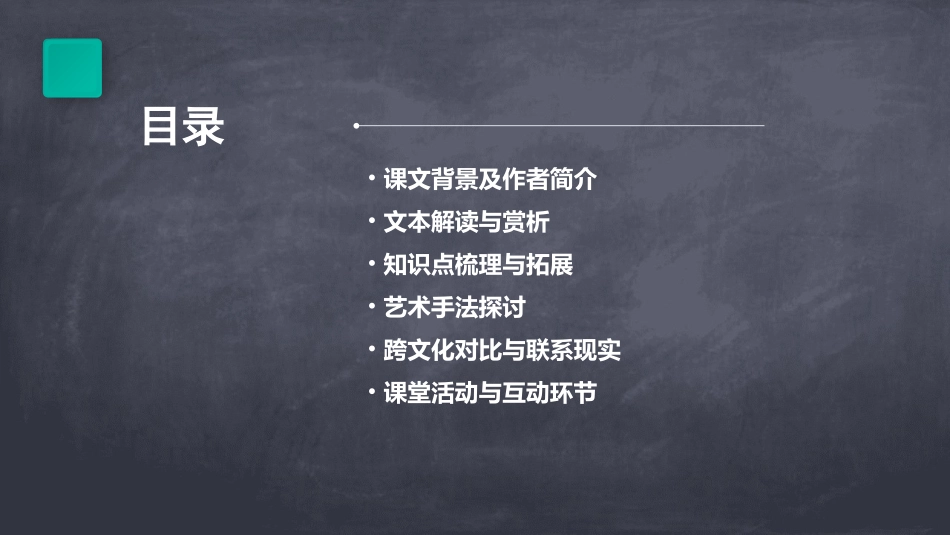 目录

• 课文背景及作者简介
• 文本解读与赏析
• 知识点梳理与拓展
• 艺术手法探讨
• 跨文化对比与联系现实
• 课堂活动与互动环节